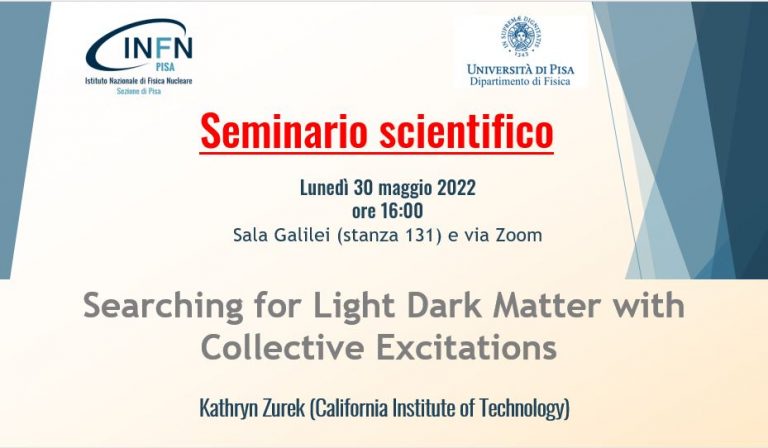 INFN
PISA
Istituto Nazionale di Fisica Nucleare
Sezione di Pisa

IN SUPREMÆ DIGNITATIS
1343
UNIVERSITÀ DI PISA
Dipartimento di Fisica

Seminario scientifico

Lunedì 30 maggio 2022
ore 16:00
Sala Galilei (stanza 131) e via Zoom

Searching for Light Dark Matter with Collective Excitations

Kathryn Zurek (California Institute of Technology)